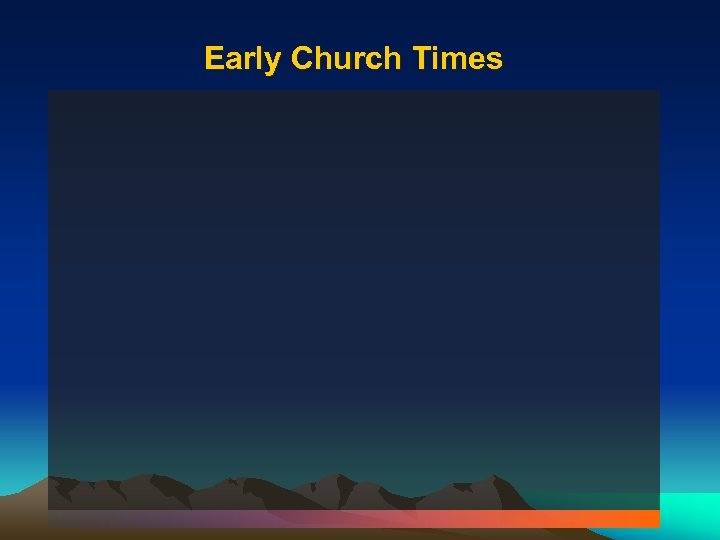 Early Church Times